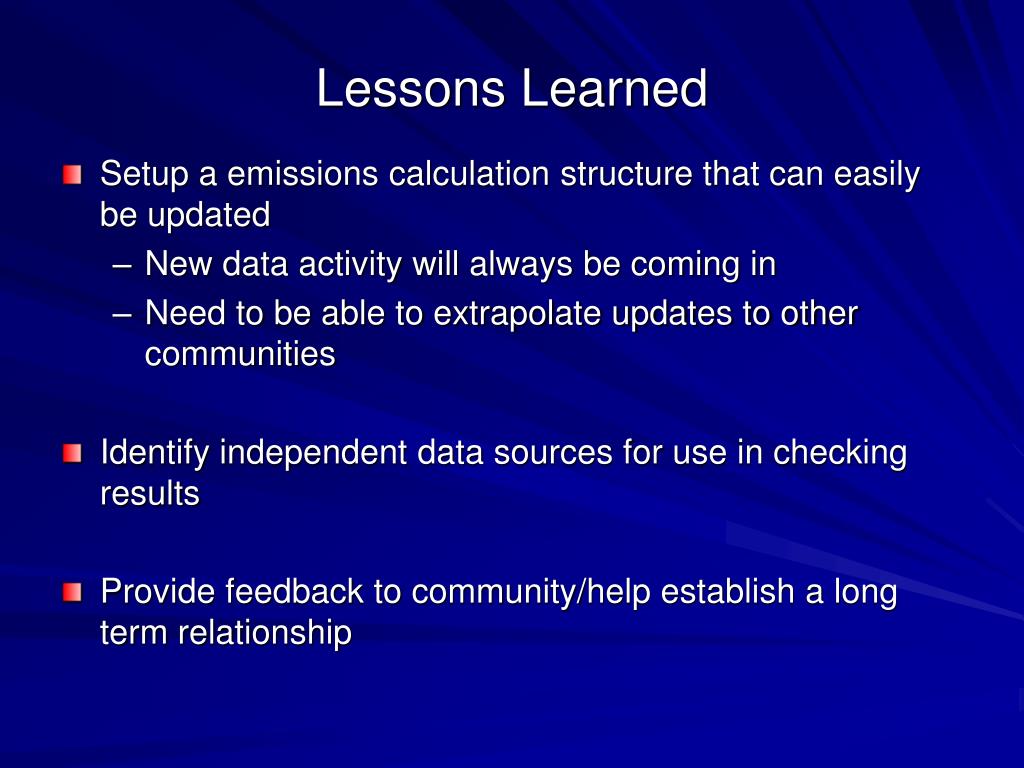 Lessons Learned

Setup a emissions calculation structure that can easily be updated
– New data activity will always be coming in
– Need to be able to extrapolate updates to other communities

Identify independent data sources for use in checking results

Provide feedback to community/help establish a long term relationship